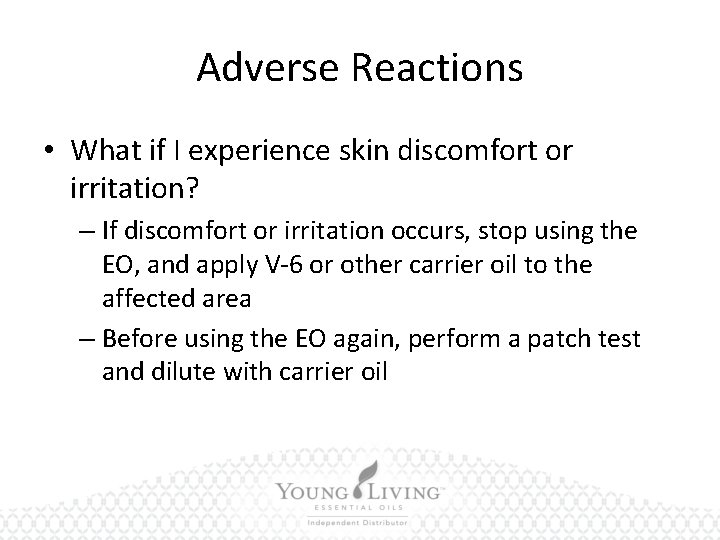 Adverse Reactions

• What if I experience skin discomfort or irritation?

– If discomfort or irritation occurs, stop using the EO, and apply V-6 or other carrier oil to the affected area

– Before using the EO again, perform a patch test and dilute with carrier oil

YOUNG LIVING™
ESSENTIAL OILS
Independent Distributor